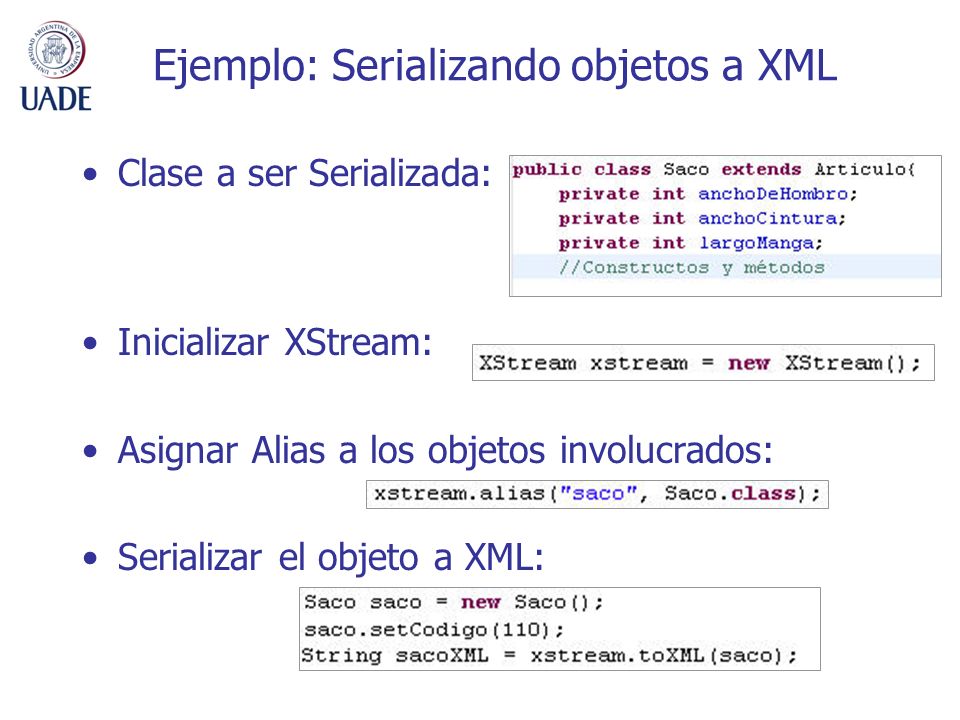 UNIVERSIDAD ARGENTINA DE LA EMPRESA
UADE

Ejemplo: Serializando objetos a XML

• Clase a ser Serializada:

public class Saco extends Articulo{
    private int anchoDeHombro;
    private int anchoCintura;
    private int largoManga;
    //Constructos y métodos

• Inicializar XStream:

XStream xstream = new XStream();

• Asignar Alias a los objetos involucrados:

xstream.alias("saco", Saco.class);

• Serializar el objeto a XML:

Saco saco = new Saco();
saco.setCodigo(110);
String sacoXML = xstream.toXML(saco);